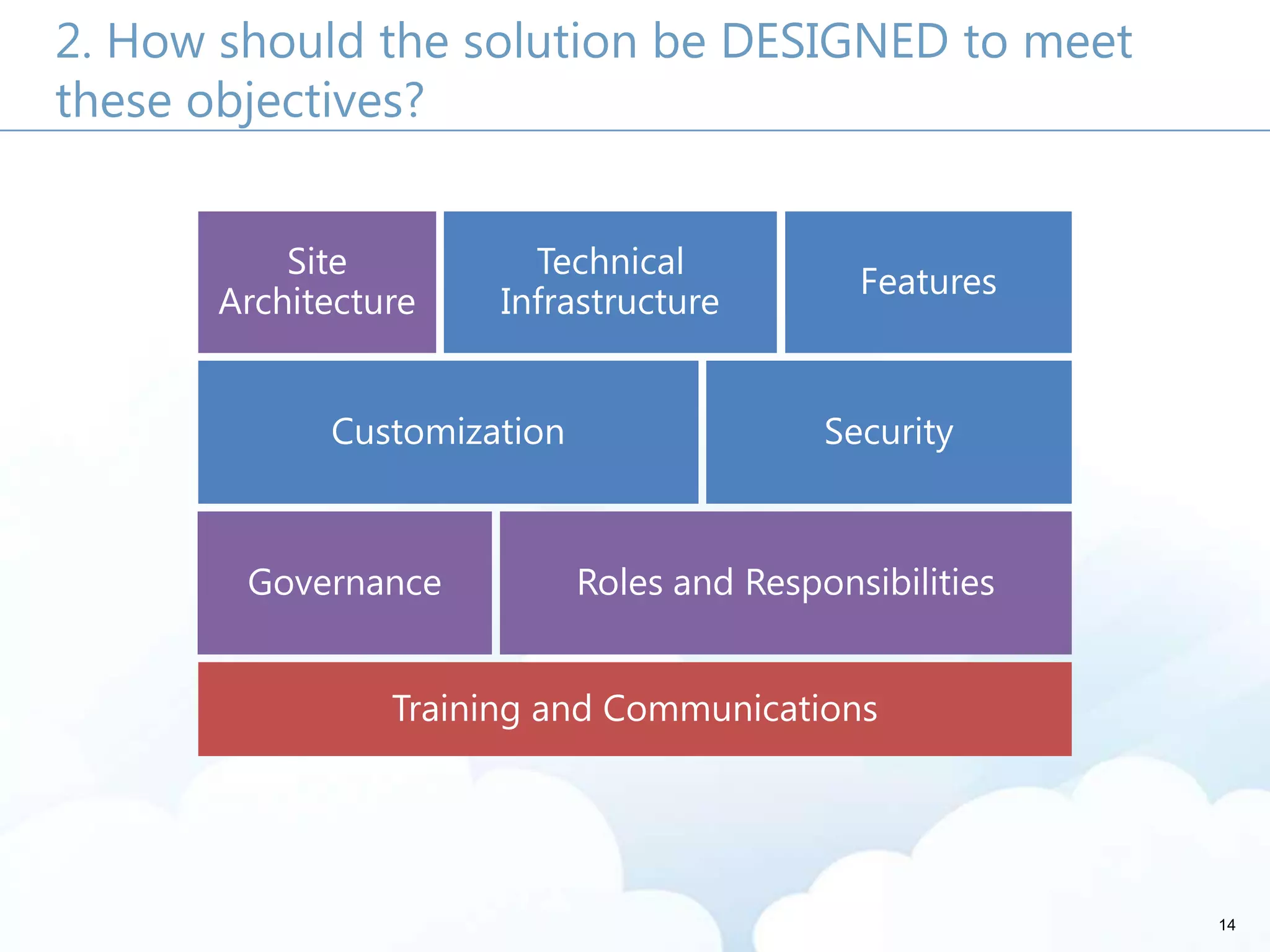 2. How should the solution be DESIGNED to meet these objectives?

Site Architecture

Technical Infrastructure

Features

Customization

Security

Governance

Roles and Responsibilities

Training and Communications

14